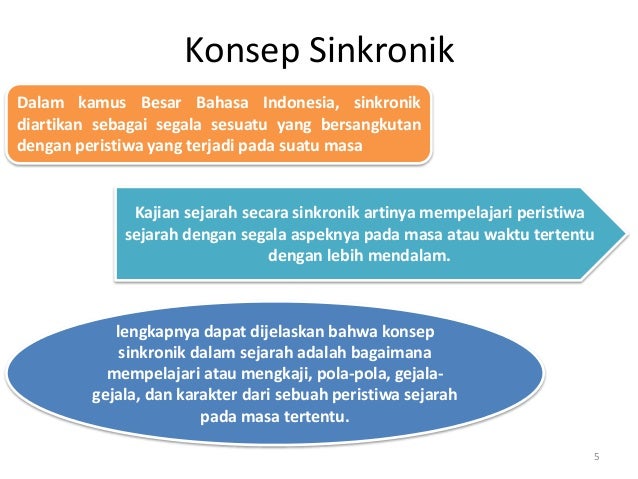 Konsep Sinkronik

Dalam kamus Besar Bahasa Indonesia, sinkronik diartikan sebagai segala sesuatu yang bersangkutan dengan peristiwa yang terjadi pada suatu masa

Kajian sejarah secara sinkronik artinya mempelajari peristiwa sejarah dengan segala aspeknya pada masa atau waktu tertentu dengan lebih mendalam.

lengkapnya dapat dijelaskan bahwa konsep sinkronik dalam sejarah adalah bagaimana mempelajari atau mengkaji, pola-pola, gejala-gejala, dan karakter dari sebuah peristiwa sejarah pada masa tertentu.

5